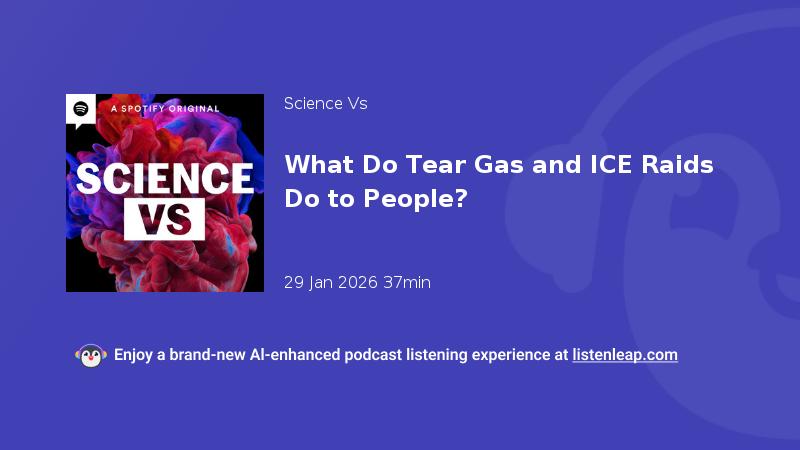 A SPOTIFY ORIGINAL

SCIENCE VS

Science Vs

What Do Tear Gas and ICE Raids Do to People?

29 Jan 2026 37min

Enjoy a brand-new AI-enhanced podcast listening experience at listenleap.com